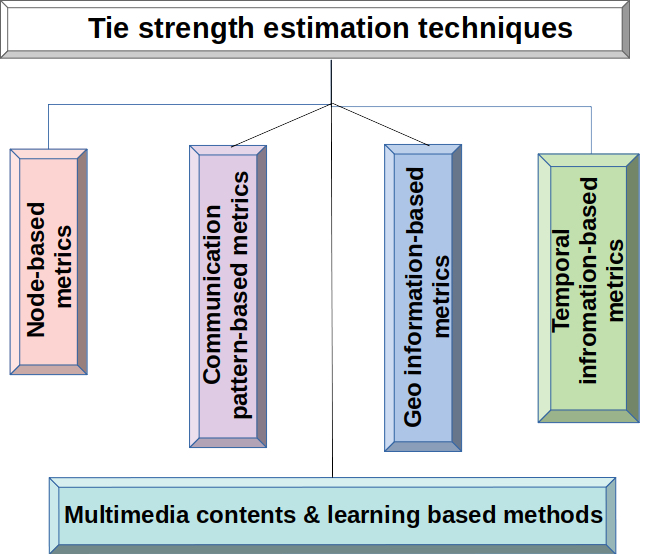 Tie strength estimation techniques

Node-based metrics

Communication pattern-based metrics

Geo information-based metrics

Temporal infromation-based metrics

Multimedia contents & learning based methods